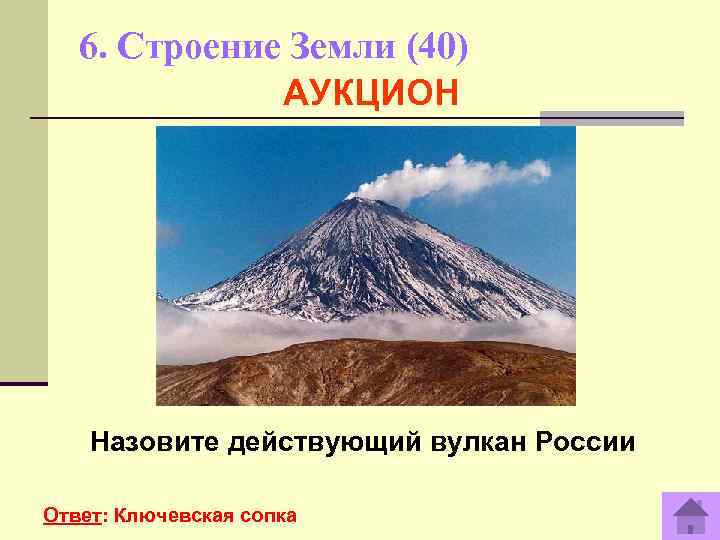 6. Строение Земли (40)
АУКЦИОН

Назовите действующий вулкан России

Ответ: Ключевская сопка